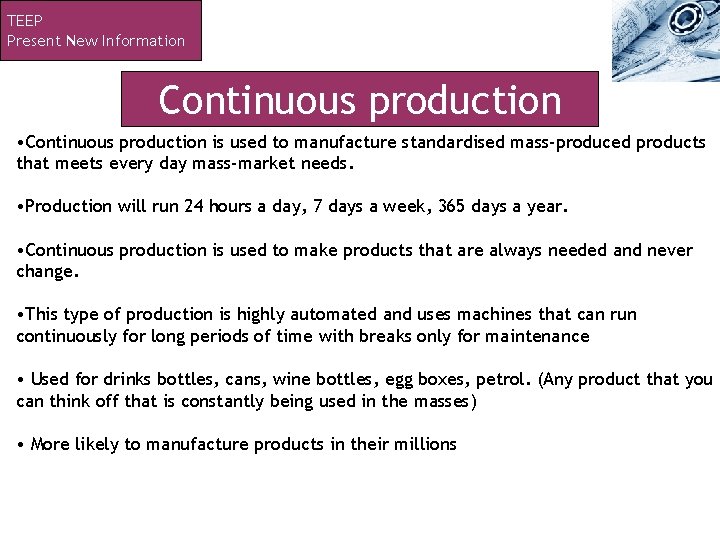 TEEP
Present New Information

Continuous production

•Continuous production is used to manufacture standardised mass-produced products that meets every day mass-market needs.

•Production will run 24 hours a day, 7 days a week, 365 days a year.

•Continuous production is used to make products that are always needed and never change.

•This type of production is highly automated and uses machines that can run continuously for long periods of time with breaks only for maintenance

• Used for drinks bottles, cans, wine bottles, egg boxes, petrol. (Any product that you can think off that is constantly being used in the masses)

• More likely to manufacture products in their millions